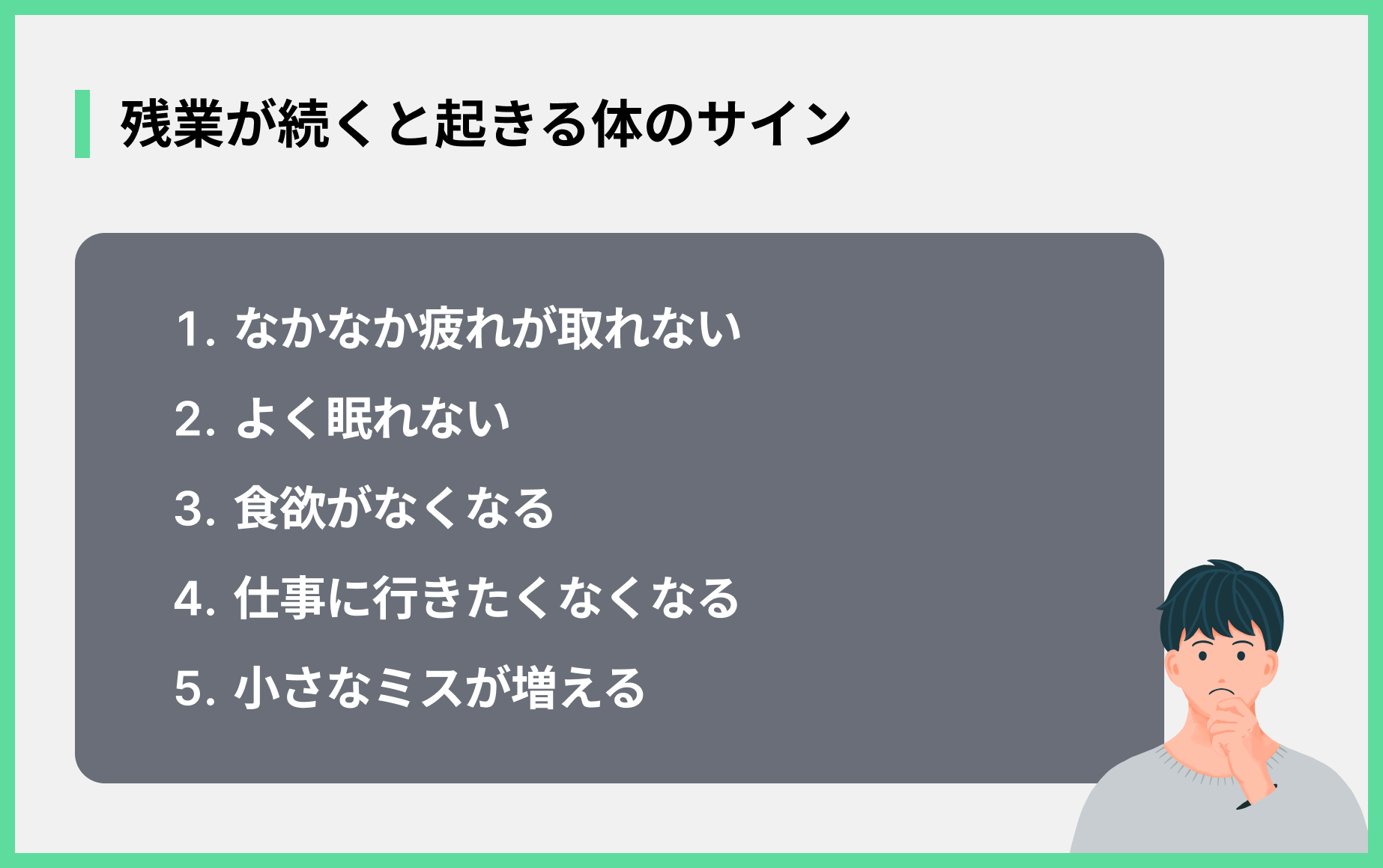 残業が続くと起きる体のサイン

1.なかなか疲れが取れない
2.よく眠れない
3.食欲がなくなる
4.仕事に行きたくなくなる
5.小さなミスが増える